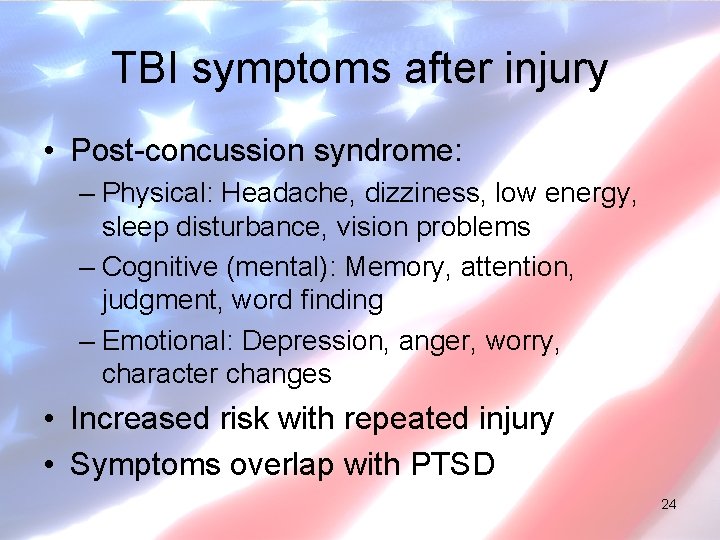 TBI symptoms after injury

• Post-concussion syndrome:
  – Physical: Headache, dizziness, low energy, sleep disturbance, vision problems
  – Cognitive (mental): Memory, attention, judgment, word finding
  – Emotional: Depression, anger, worry, character changes
• Increased risk with repeated injury
• Symptoms overlap with PTSD

24